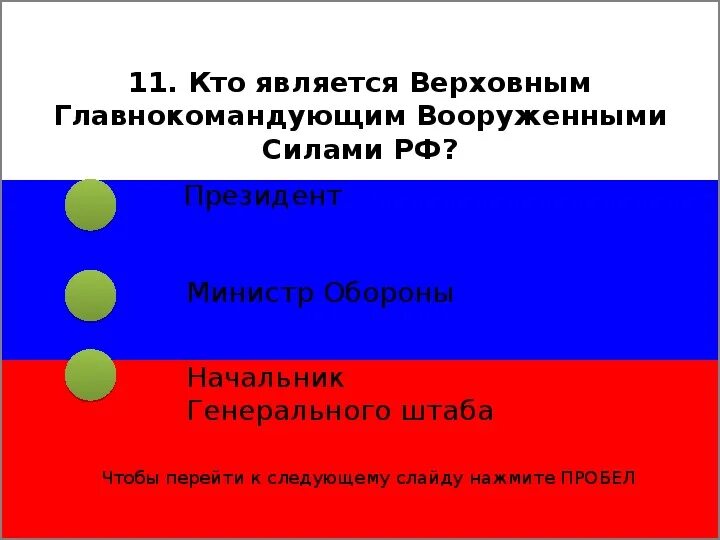 11. Кто является Верховным Главнокомандующим Вооруженными Силами РФ?

Президент

Министр Обороны

Начальник Генерального штаба

Чтобы перейти к следующему слайду нажмите ПРОБЕЛ